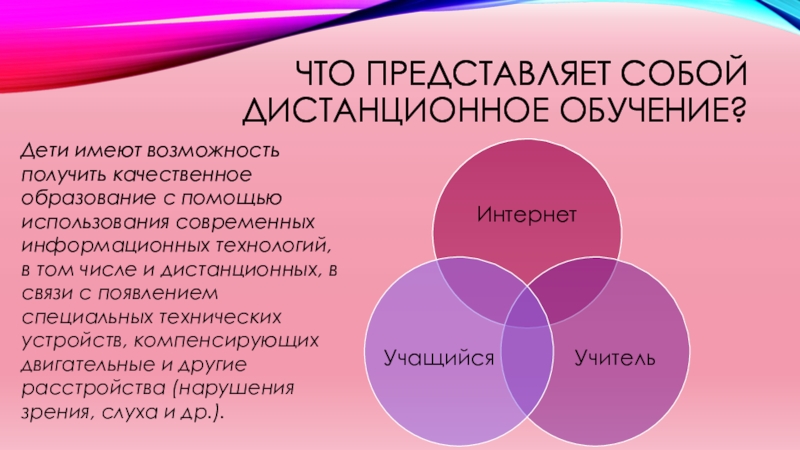 ЧТО ПРЕДСТАВЛЯЕТ СОБОЙ ДИСТАНЦИОННОЕ ОБУЧЕНИЕ?

Дети имеют возможность получить качественное образование с помощью использования современных информационных технологий, в том числе и дистанционных, в связи с появлением специальных технических устройств, компенсирующих двигательные и другие расстройства (нарушения зрения, слуха и др.).

Интернет

Учащийся

Учитель